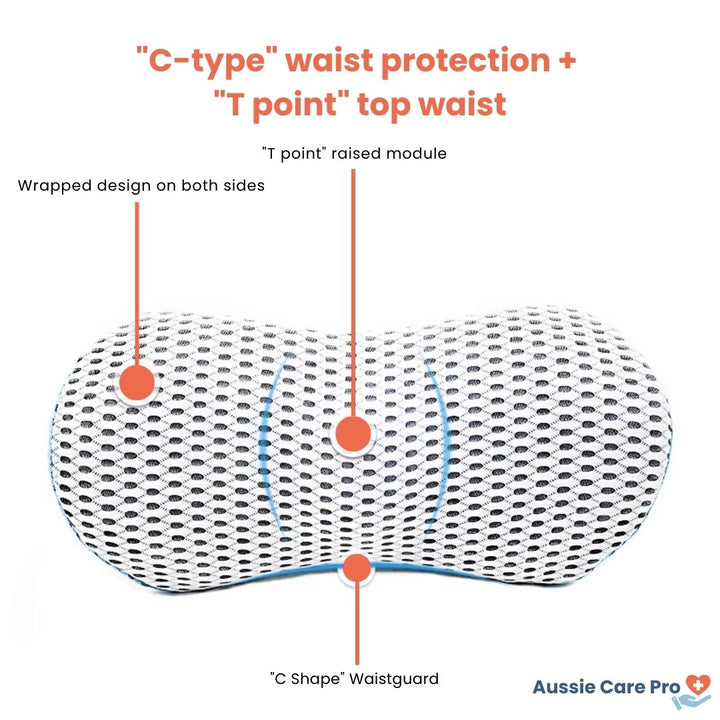 "C-type" waist protection +
"T point" top waist

"T point" raised module

Wrapped design on both sides

"C Shape" Waistguard

Aussie Care Pro